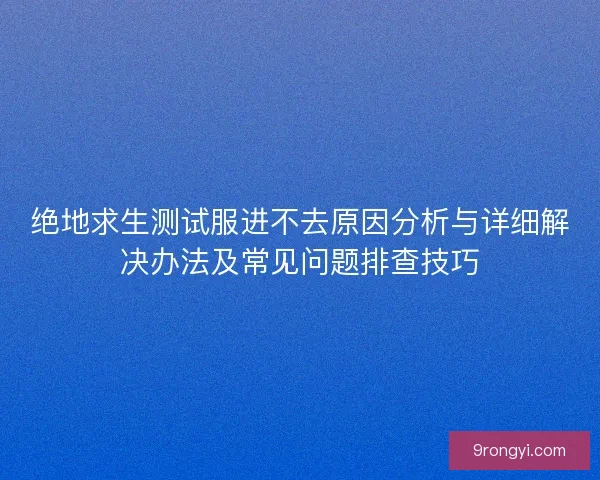 绝地求生测试服进不去原因分析与详细解决办法及常见问题排查技巧

9rongyi.com